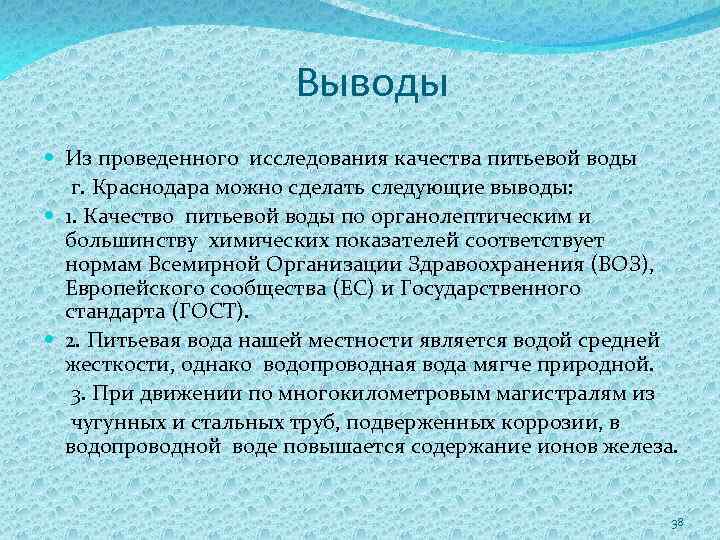 Выводы

Из проведенного исследования качества питьевой воды г. Краснодара можно сделать следующие выводы:

1. Качество питьевой воды по органолептическим и большинству химических показателей соответствует нормам Всемирной Организации Здравоохранения (ВОЗ), Европейского сообщества (ЕС) и Государственного стандарта (ГОСТ).

2. Питьевая вода нашей местности является водой средней жесткости, однако водопроводная вода мягче природной.

3. При движении по многокилометровым магистралям из чугунных и стальных труб, подверженных коррозии, в водопроводной воде повышается содержание ионов железа.

38